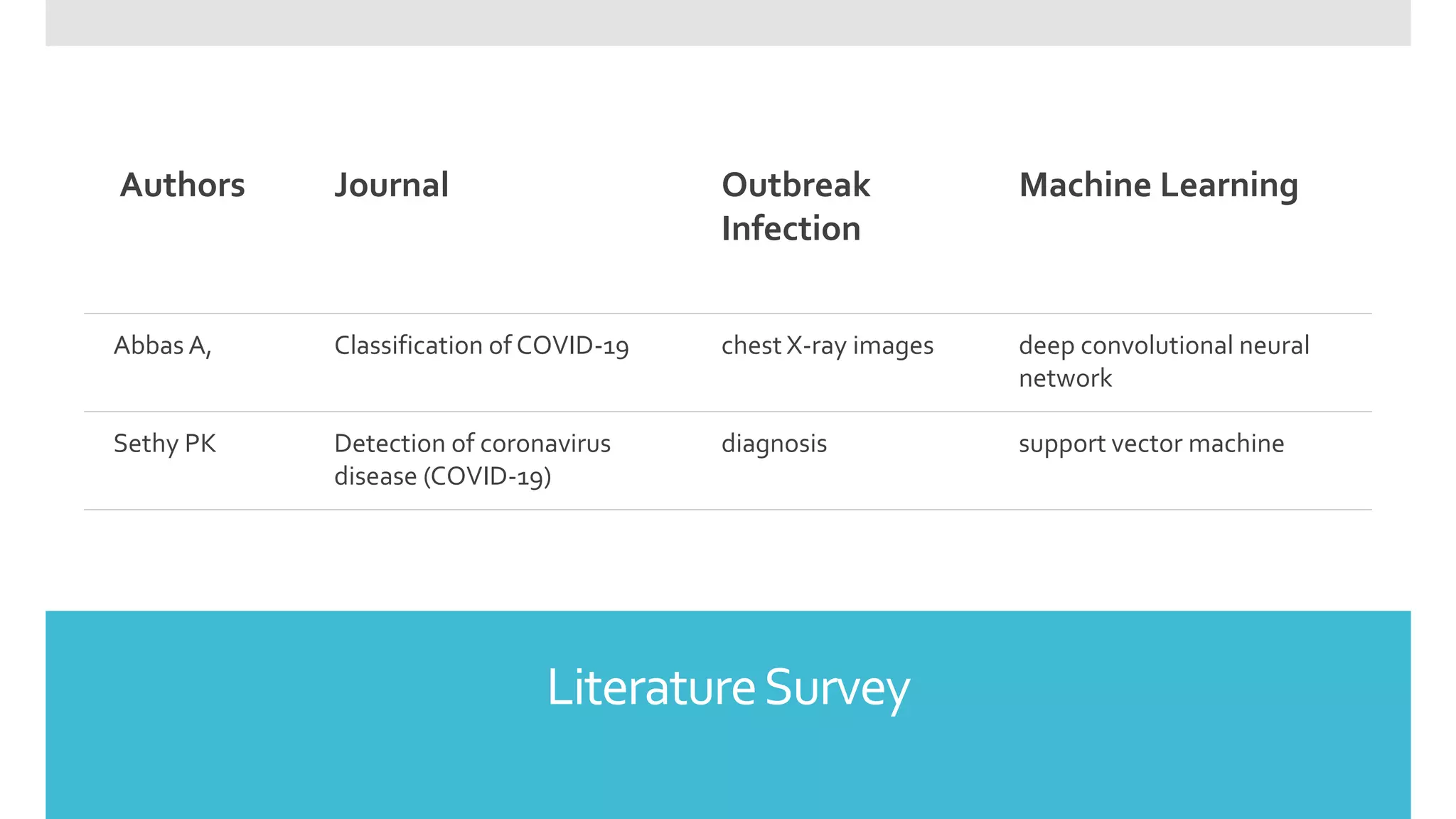 | Authors | Journal | Outbreak Infection | Machine Learning |
|---|---|---|---|
| Abbas A, | Classification of COVID-19 | chest X-ray images | deep convolutional neural network |
| Sethy PK | Detection of coronavirus disease (COVID-19) | diagnosis | support vector machine |

Literature Survey